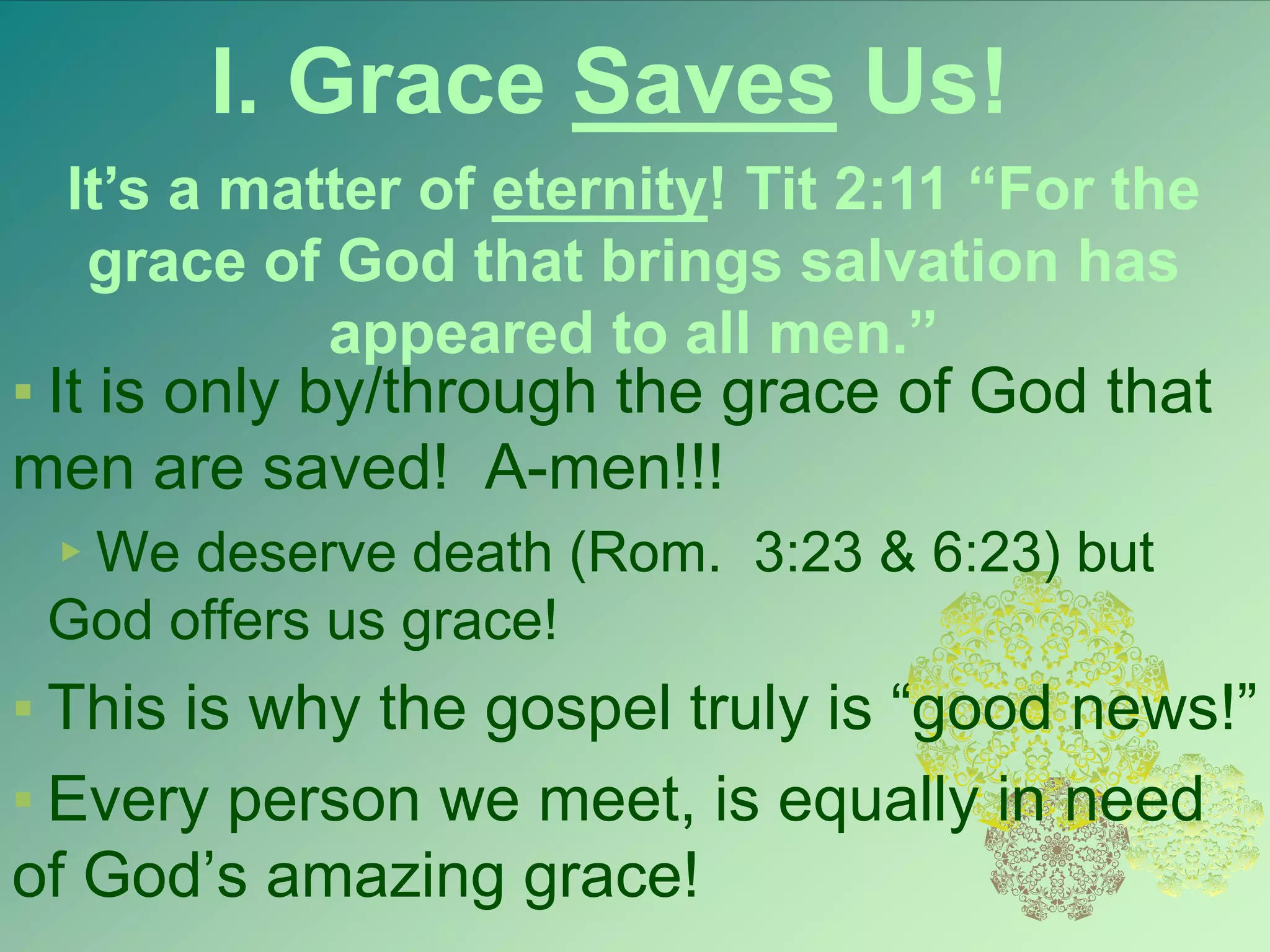 I. Grace Saves Us!

It’s a matter of eternity! Tit 2:11 “For the grace of God that brings salvation has appeared to all men.”

▪ It is only by/through the grace of God that men are saved!  A-men!!!

▸ We deserve death (Rom.  3:23 & 6:23) but God offers us grace!

▪ This is why the gospel truly is “good news!”

▪ Every person we meet, is equally in need of God’s amazing grace!